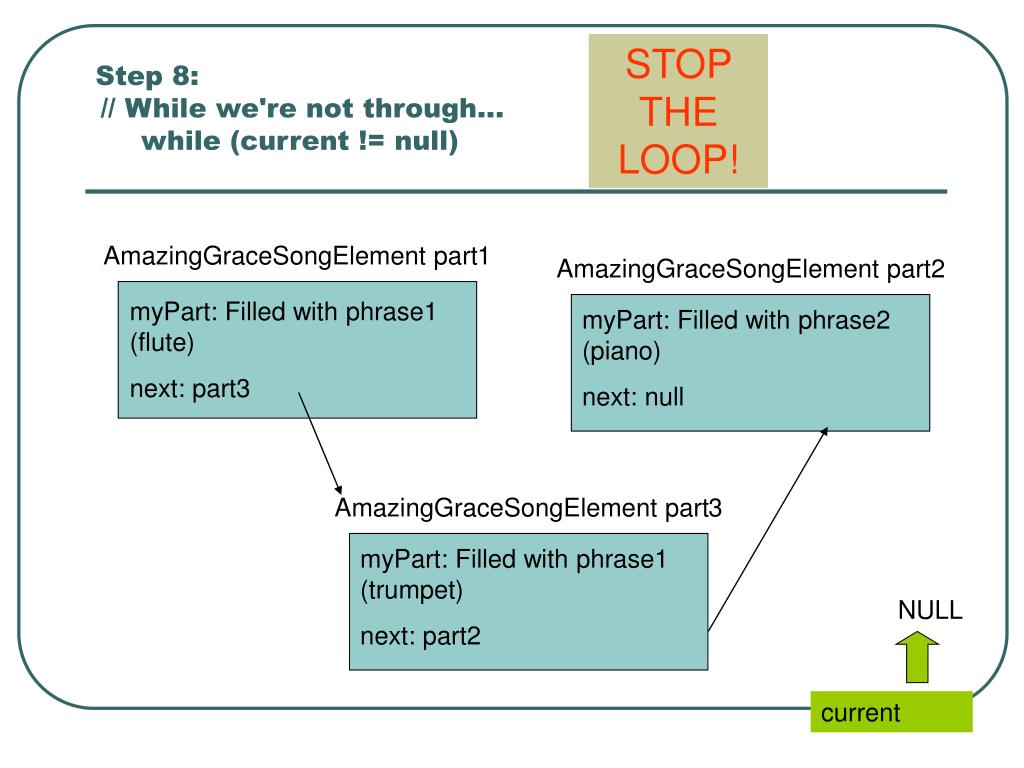 Step 8:
// While we're not through…
while (current != null)

STOP THE LOOP!

AmazingGraceSongElement part1

myPart: Filled with phrase1 (flute)

next: part3

AmazingGraceSongElement part2

myPart: Filled with phrase2 (piano)

next: null

AmazingGraceSongElement part3

myPart: Filled with phrase1 (trumpet)

next: part2

NULL

current